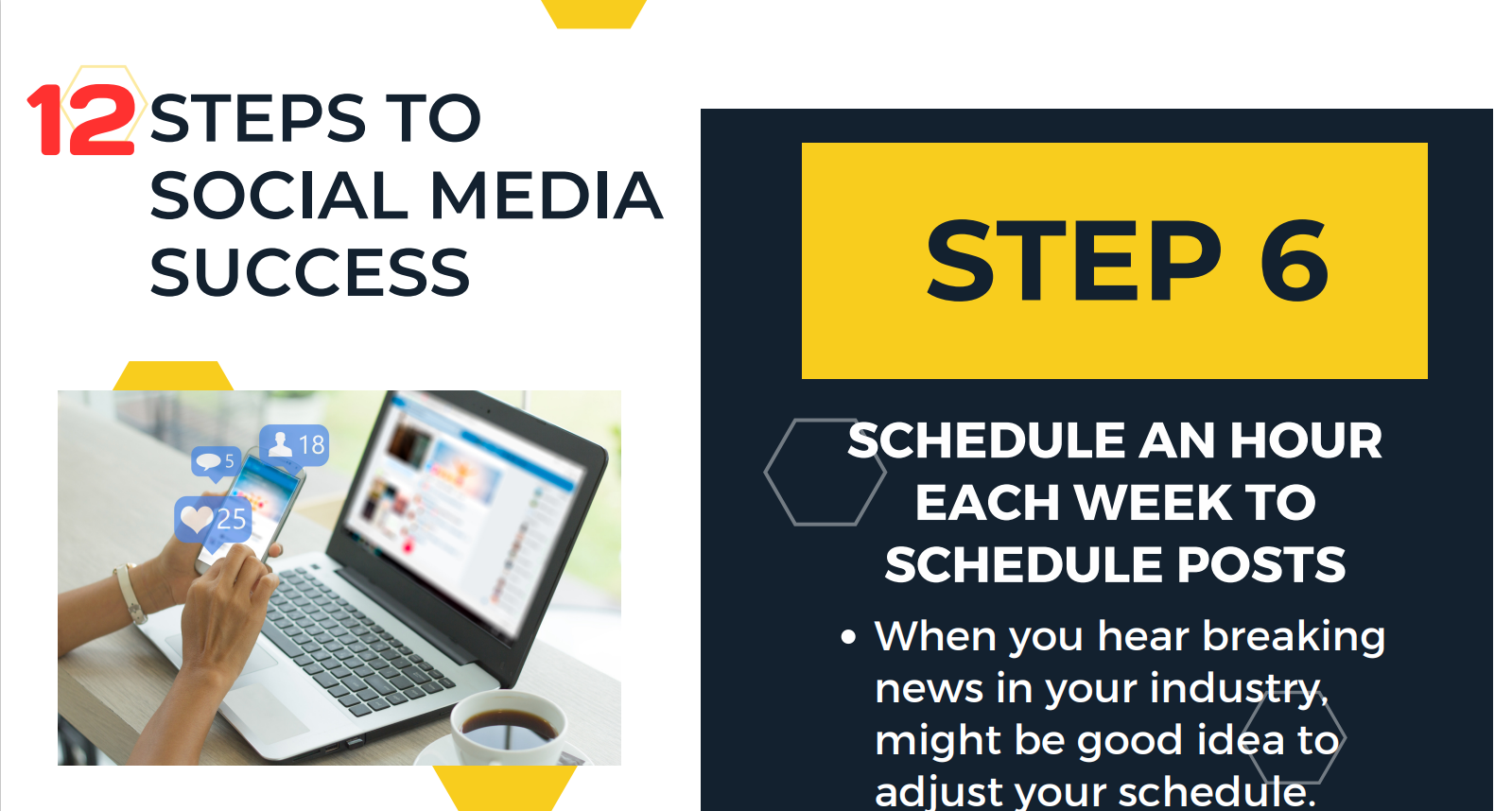 12 STEPS TO SOCIAL MEDIA SUCCESS

5

18

25

STEP 6

SCHEDULE AN HOUR EACH WEEK TO SCHEDULE POSTS

• When you hear breaking news in your industry, might be good idea to adjust your schedule.